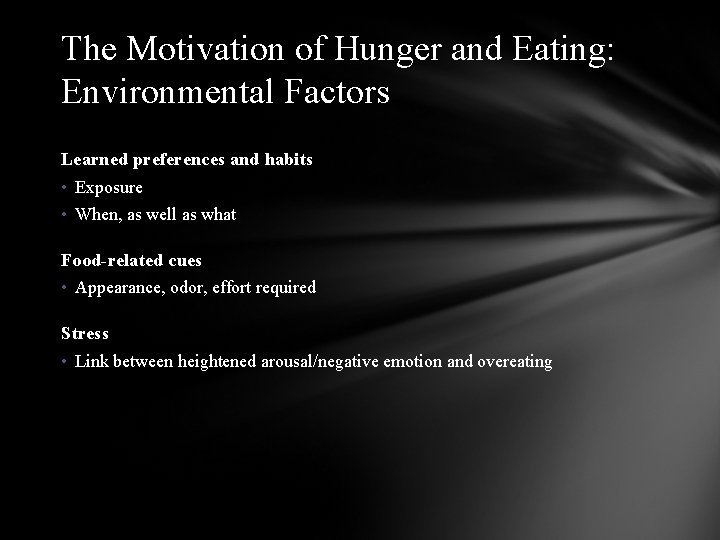 The Motivation of Hunger and Eating: Environmental Factors

Learned preferences and habits
• Exposure
• When, as well as what

Food-related cues
• Appearance, odor, effort required

Stress
• Link between heightened arousal/negative emotion and overeating